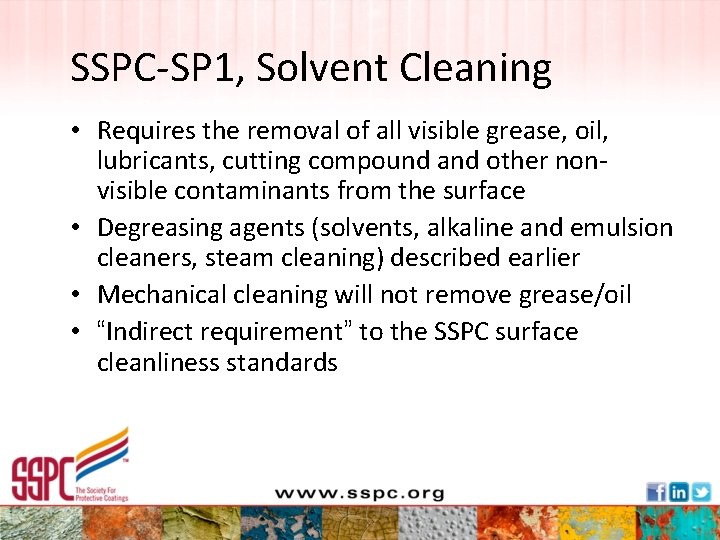 SSPC-SP1, Solvent Cleaning

• Requires the removal of all visible grease, oil, lubricants, cutting compound and other non-visible contaminants from the surface
• Degreasing agents (solvents, alkaline and emulsion cleaners, steam cleaning) described earlier
• Mechanical cleaning will not remove grease/oil
• "Indirect requirement" to the SSPC surface cleanliness standards

SSPC™ The Society For Protective Coatings

www.sspc.org

f in